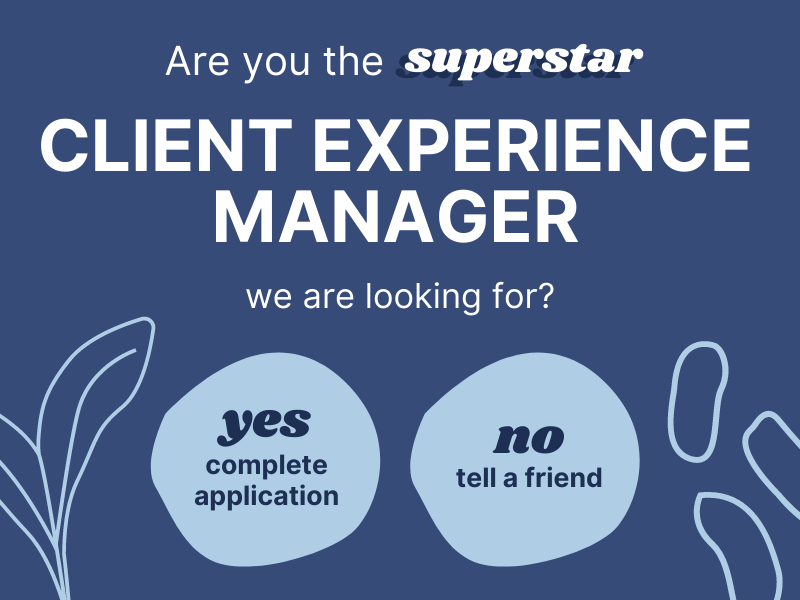 Are you the superstar

CLIENT EXPERIENCE MANAGER

we are looking for?

yes
complete application

no
tell a friend